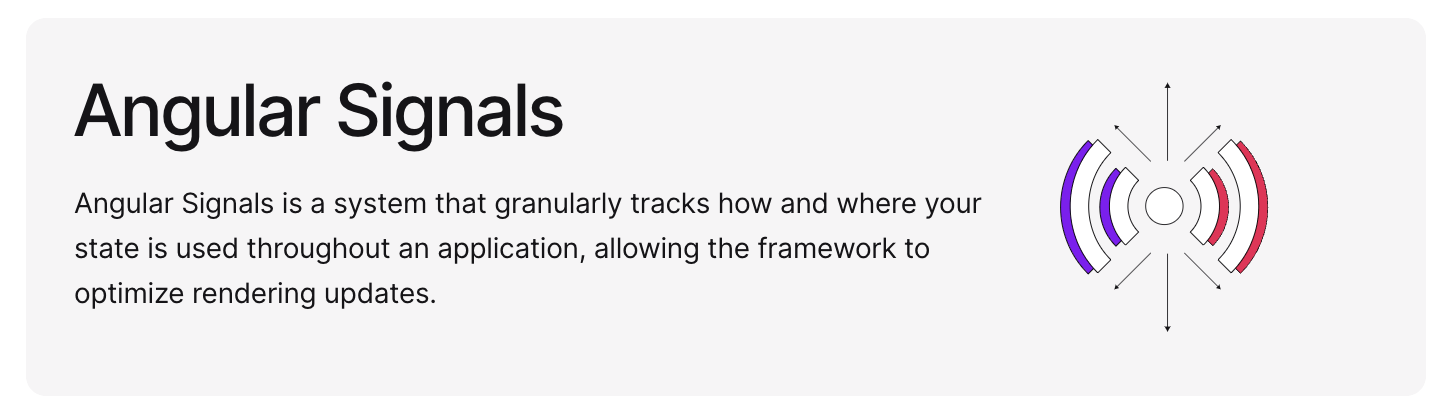 Angular Signals

Angular Signals is a system that granularly tracks how and where your state is used throughout an application, allowing the framework to optimize rendering updates.